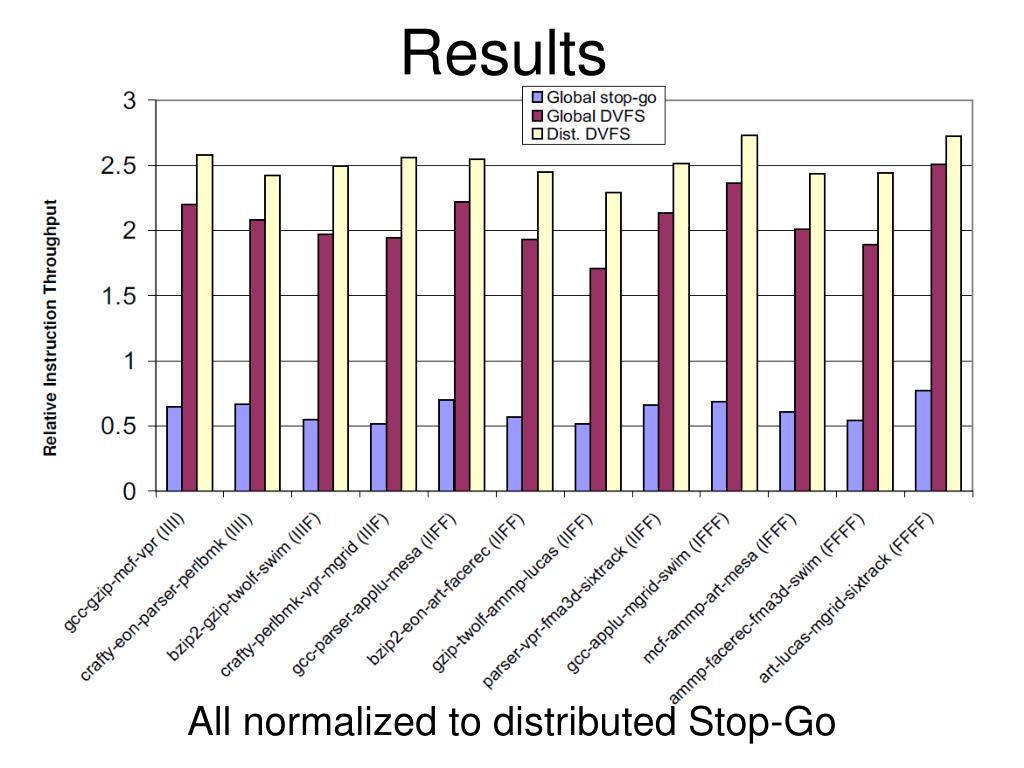 Results

Global stop-go
Global DVFS
Dist. DVFS

Relative Instruction Throughput

3
2.5
2
1.5
1
0.5
0

gcc-gzip-mcf-vpr (IIII)
crafty-eon-parser-perlbmk (IIII)
bzip2-gzip-twolf-swim (IIIF)
crafty-perlbmk-vpr-mgrid (IIIF)
gcc-parser-applu-mesa (IIFF)
bzip2-eon-art-facerec (IIFF)
gzip-twolf-ammp-lucas (IIFF)
parser-vpr-fma3d-sixtrack (IIFF)
gcc-applu-mgrid-swim (IFFF)
mcf-ammp-art-mesa (IFFF)
ammp-facerec-fma3d-swim (FFFF)
art-lucas-mgrid-sixtrack (FFFF)

All normalized to distributed Stop-Go